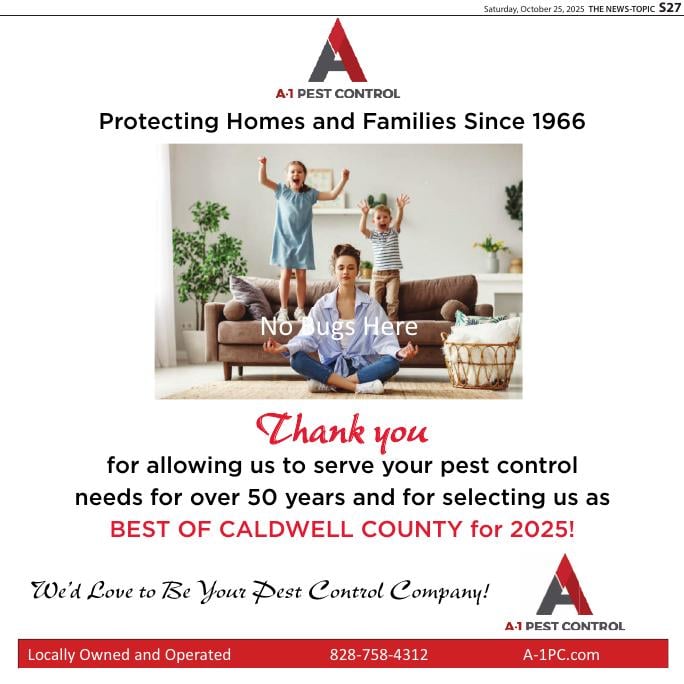 Saturday, October 25, 2025 THE NEWS-TOPIC S27

A·1 PEST CONTROL

Protecting Homes and Families Since 1966

No Bugs Here

Thank you

for allowing us to serve your pest control needs for over 50 years and for selecting us as BEST OF CALDWELL COUNTY for 2025!

We'd Love to Be Your Pest Control Company!

A·1 PEST CONTROL

Locally Owned and Operated 828-758-4312 A-1PC.com